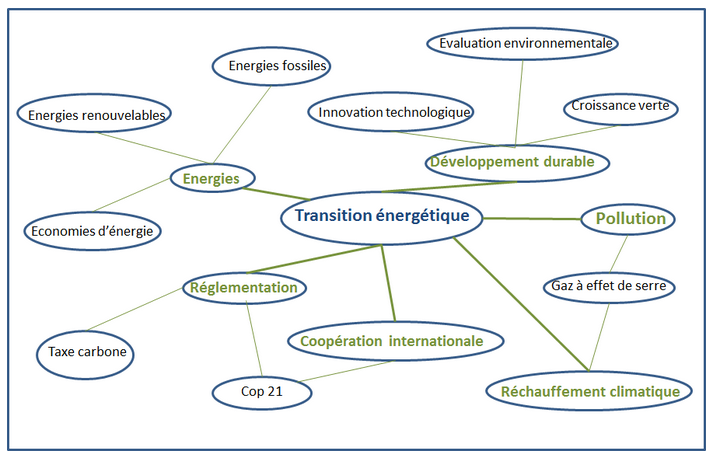 Evaluation environnementale

Energies fossiles

Energies renouvelables

Innovation technologique

Croissance verte

Energies

Développement durable

Transition énergétique

Pollution

Economies d'énergie

Réglementation

Gaz à effet de serre

Taxe carbone

Coopération internationale

Cop 21

Réchauffement climatique